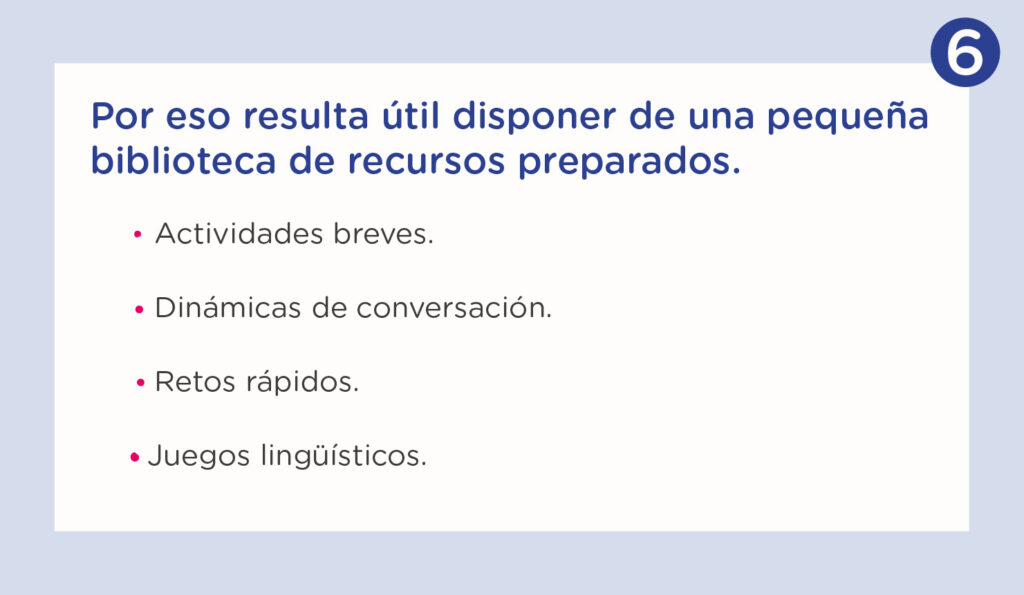 6

Por eso resulta útil disponer de una pequeña biblioteca de recursos preparados.

• Actividades breves.

• Dinámicas de conversación.

• Retos rápidos.

• Juegos lingüísticos.